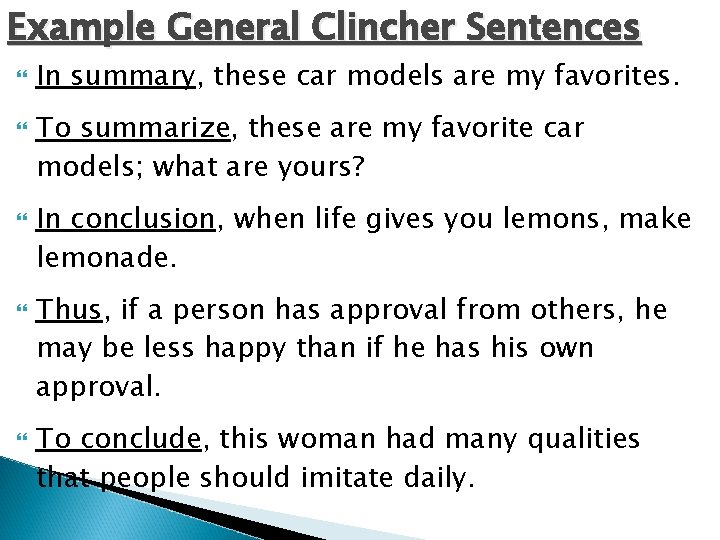 Example General Clincher Sentences

In summary, these car models are my favorites.

To summarize, these are my favorite car models; what are yours?

In conclusion, when life gives you lemons, make lemonade.

Thus, if a person has approval from others, he may be less happy than if he has his own approval.

To conclude, this woman had many qualities that people should imitate daily.